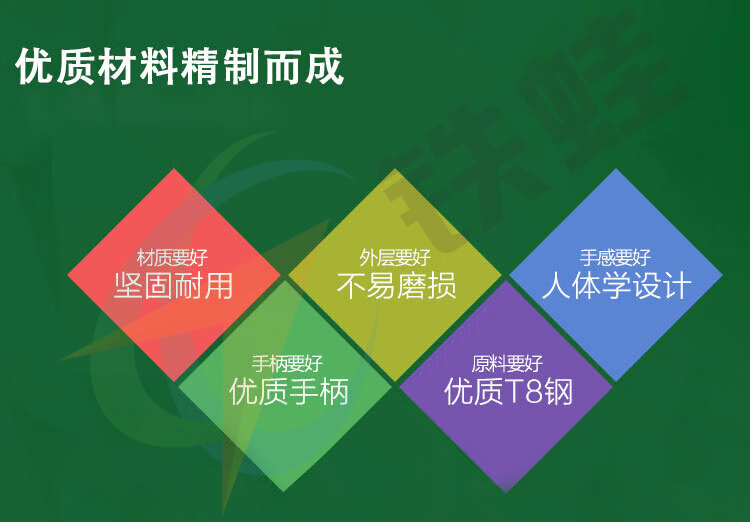 优质材料精制而成

铁哇

材质要好
坚固耐用

外层要好
不易磨损

手感要好
人体学设计

手柄要好
优质手柄

原料要好
优质T8钢